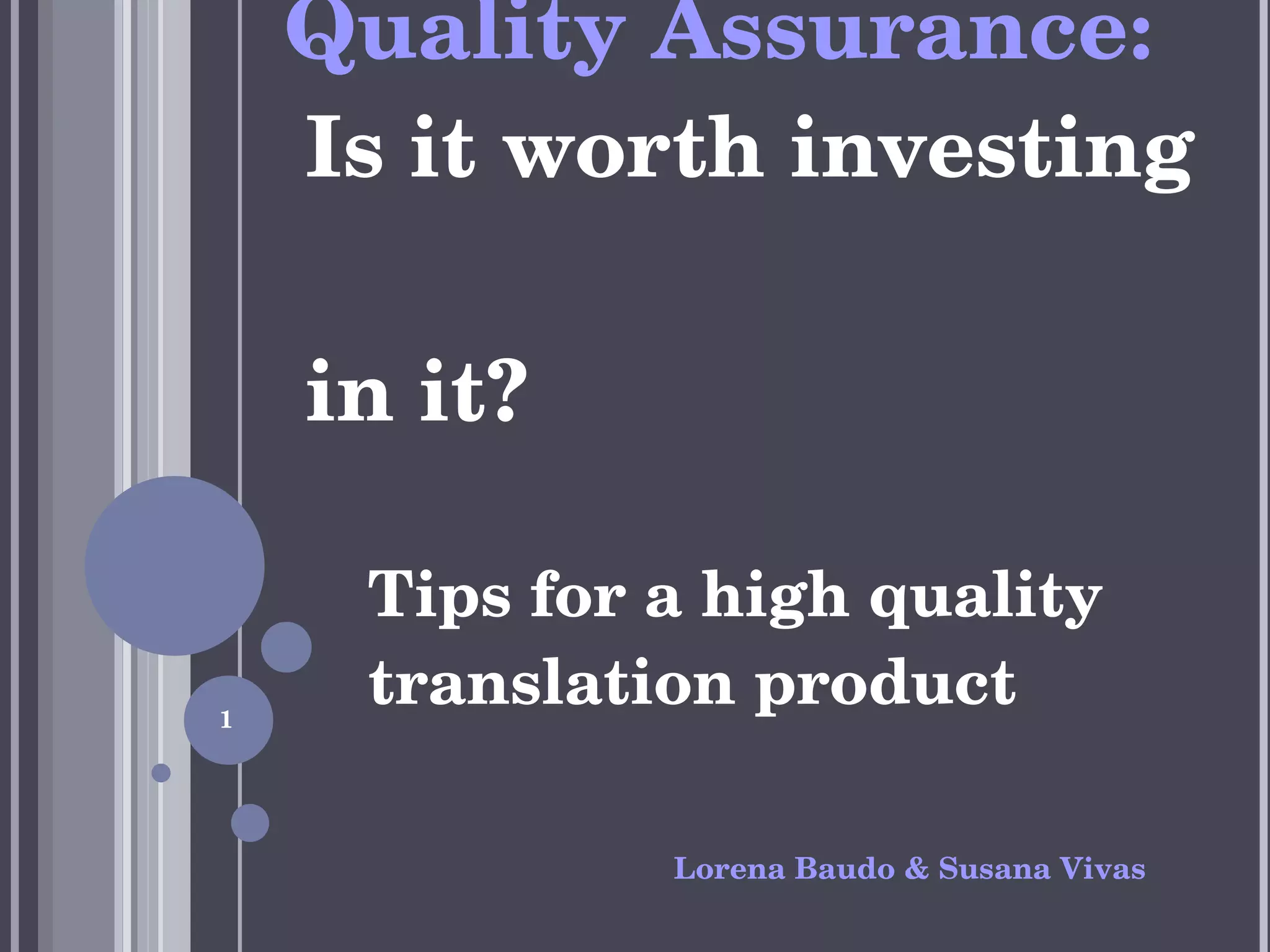 Quality Assurance:

Is it worth investing

in it?

Tips for a high quality translation product

1

Lorena Baudo & Susana Vivas